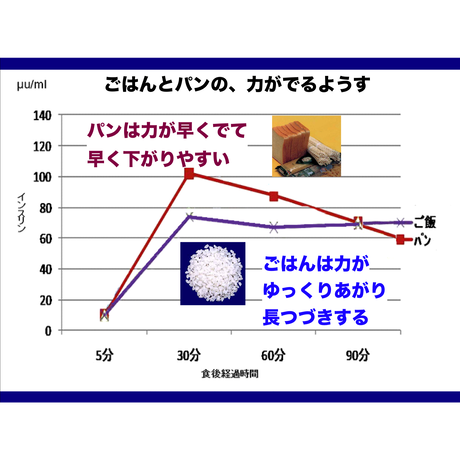 μu/ml

ごはんとパンの、力がでるようす

140
120
100
80
60
40
20
0

インスリン

パンは力が早くでて
早く下がりやすい

ご飯
パン

ごはんは力が
ゆっくりあがり
長つづきする

5分
30分
60分
90分

食後経過時間